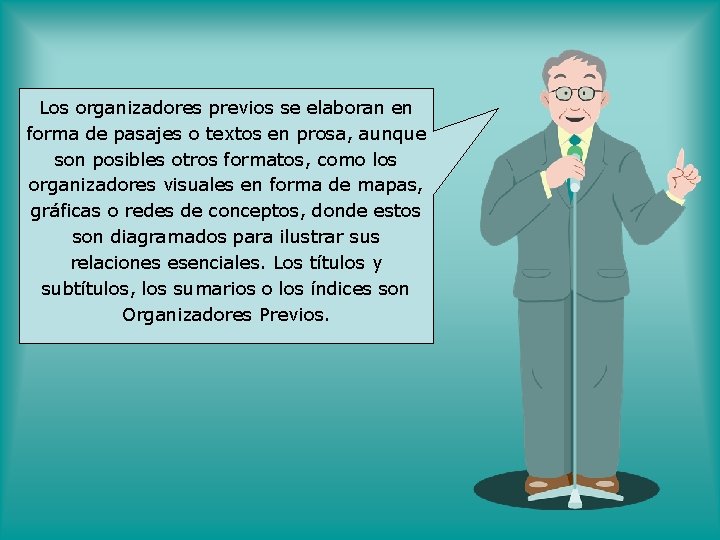 Los organizadores previos se elaboran en forma de pasajes o textos en prosa, aunque son posibles otros formatos, como los organizadores visuales en forma de mapas, gráficas o redes de conceptos, donde estos son diagramados para ilustrar sus relaciones esenciales. Los títulos y subtítulos, los sumarios o los índices son Organizadores Previos.